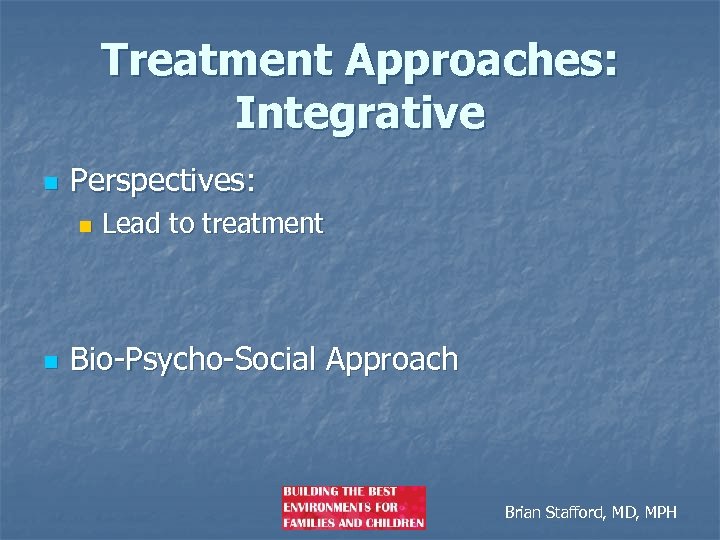 Treatment Approaches: Integrative

- Perspectives:
  - Lead to treatment

- Bio-Psycho-Social Approach

BUILDING THE BEST ENVIRONMENTS FOR FAMILIES AND CHILDREN

Brian Stafford, MD, MPH